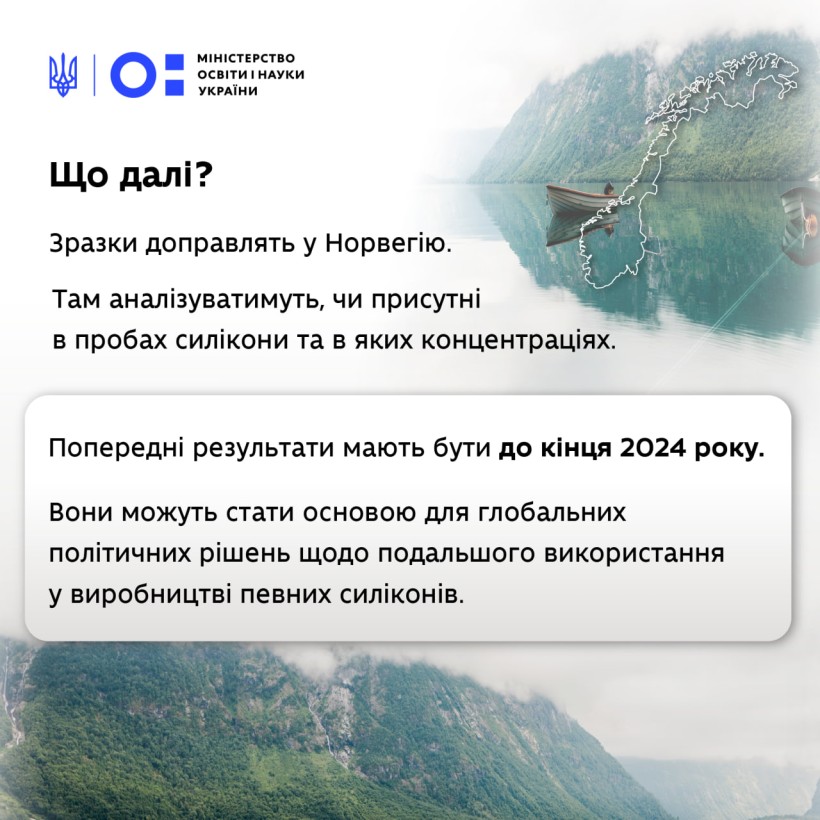 МІНІСТЕРСТВО ОСВІТИ І НАУКИ УКРАЇНИ

Що далі?

Зразки доправлять у Норвегію.

Там аналізуватимуть, чи присутні в пробах силікони та в яких концентраціях.

Попередні результати мають бути до кінця 2024 року.

Вони можуть стати основою для глобальних політичних рішень щодо подальшого використання у виробництві певних силіконів.